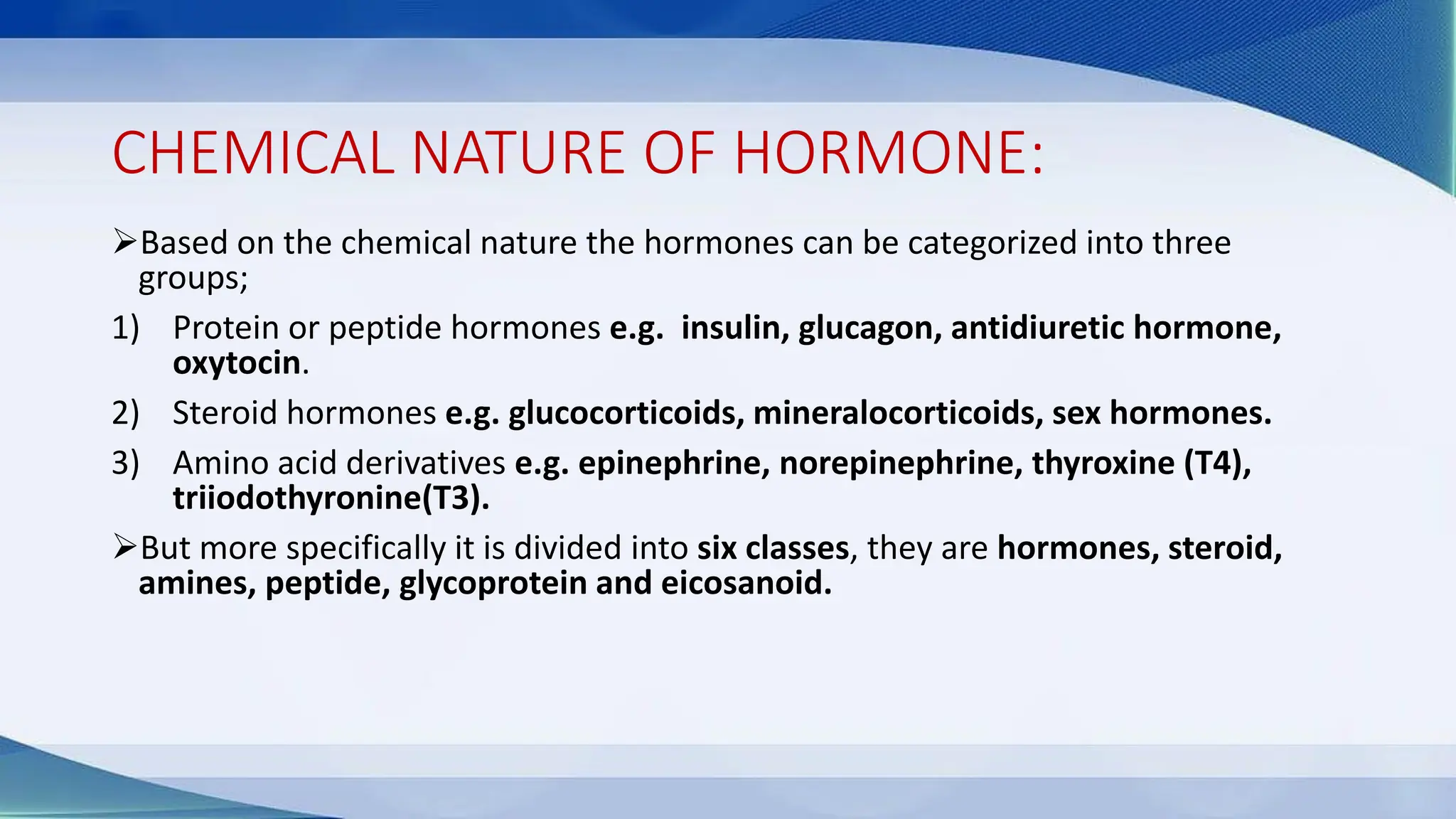 CHEMICAL NATURE OF HORMONE:

➢Based on the chemical nature the hormones can be categorized into three groups;

1) Protein or peptide hormones e.g. insulin, glucagon, antidiuretic hormone, oxytocin.

2) Steroid hormones e.g. glucocorticoids, mineralocorticoids, sex hormones.

3) Amino acid derivatives e.g. epinephrine, norepinephrine, thyroxine (T4), triiodothyronine(T3).

➢But more specifically it is divided into six classes, they are hormones, steroid, amines, peptide, glycoprotein and eicosanoid.